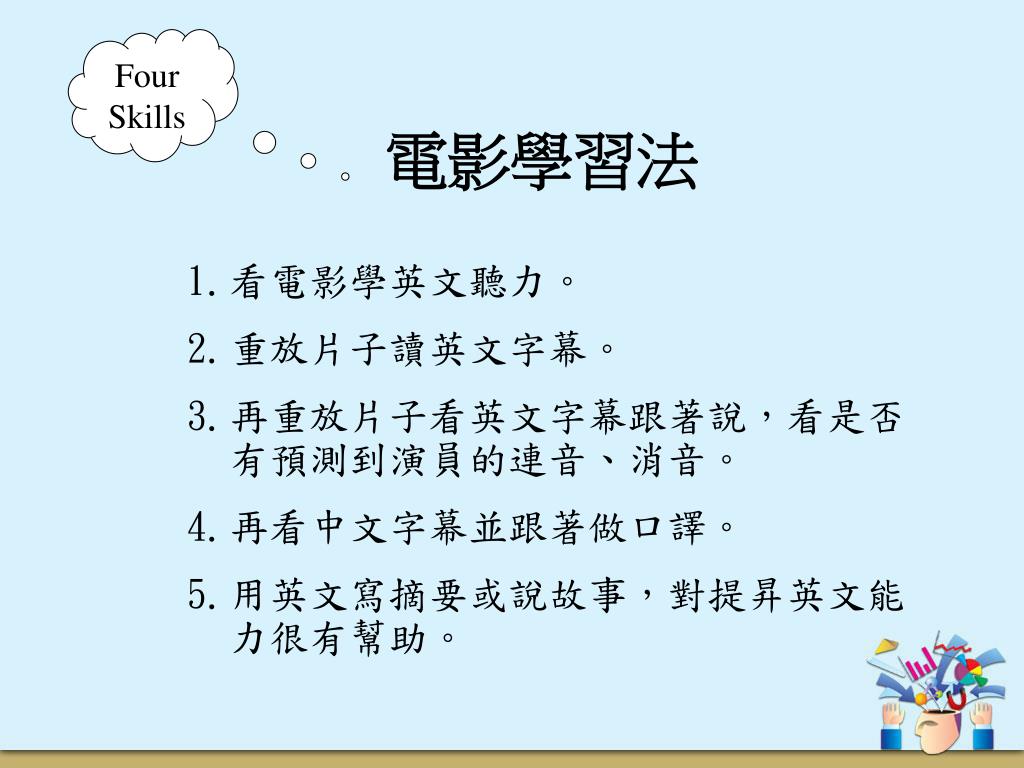 Four Skills

電影學習法

1. 看電影學英文聽力。

2. 重放片子讀英文字幕。

3. 再重放片子看英文字幕跟著說，看是否有預測到演員的連音、消音。

4. 再看中文字幕並跟著做口譯。

5. 用英文寫摘要或說故事，對提昇英文能力很有幫助。